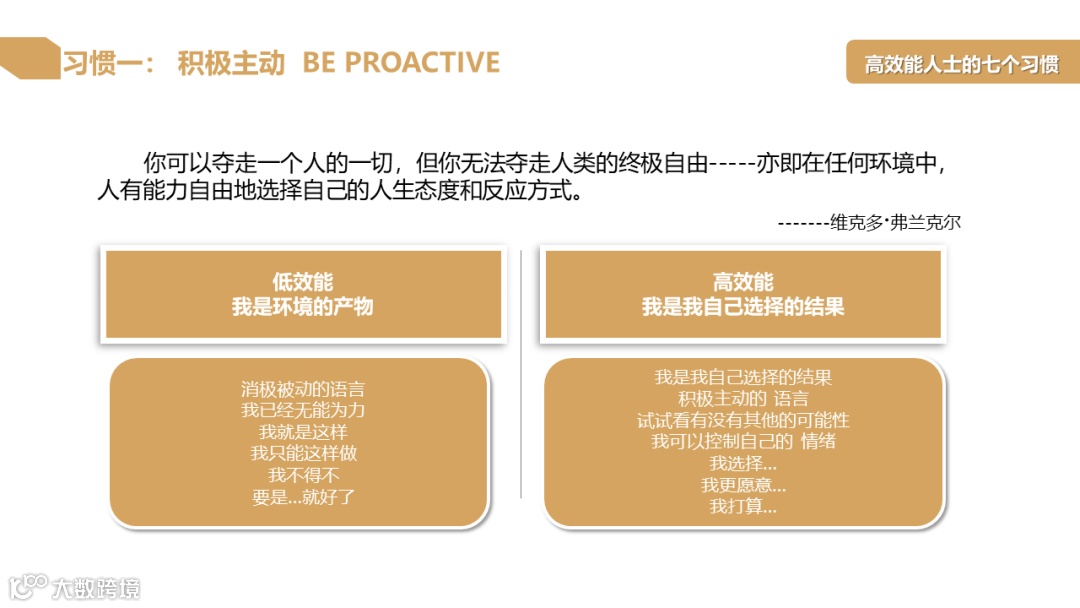 习惯一： 积极主动 BE PROACTIVE

高效能人士的七个习惯

你可以夺走一个人的一切，但你无法夺走人类的终极自由-----亦即在任何环境中，人有能力自由地选择自己的人生态度和反应方式。

-------维克多·弗兰克尔

低效能
我是环境的产物

消极被动的语言
我已经无能为力
我就是这样
我只能这样做
我不得不
要是...就好了

高效能
我是我自己选择的结果

我是我自己选择的结果
积极主动的 语言
试试看有没有其他的可能性
我可以控制自己的 情绪
我选择...
我更愿意...
我打算...

大数跨境